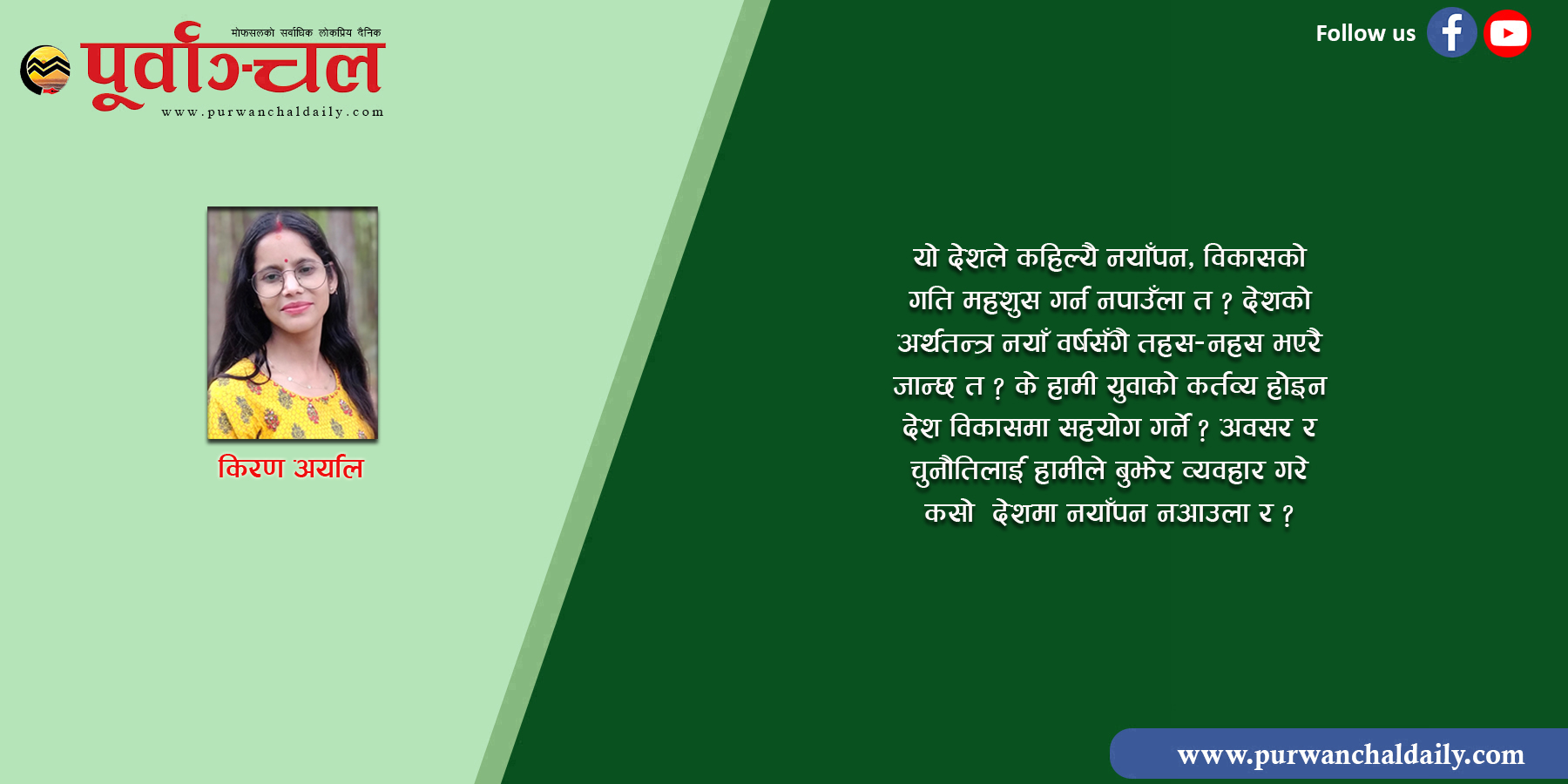 मोफसलको सर्वाधिक लोकप्रिय दैनिक
पूर्वाञ्चल
www.purwanchaldaily.com

Follow us

किरण अर्याल

यो देशले कहिल्यै नयाँपन, विकासको गति महशुस गर्न नपाउँला त ? देशको अर्थतन्त्र नयाँ वर्षसँगै तहस-नहस भएरै जान्छ त ? के हामी युवाको कर्तव्य होइन देश विकासमा सहयोग गर्ने ? अवसर र चुनौतिलाई हामीले बुझेर व्यवहार गरे कसो देशमा नयाँपन नआउला र ?

www.purwanchaldaily.com